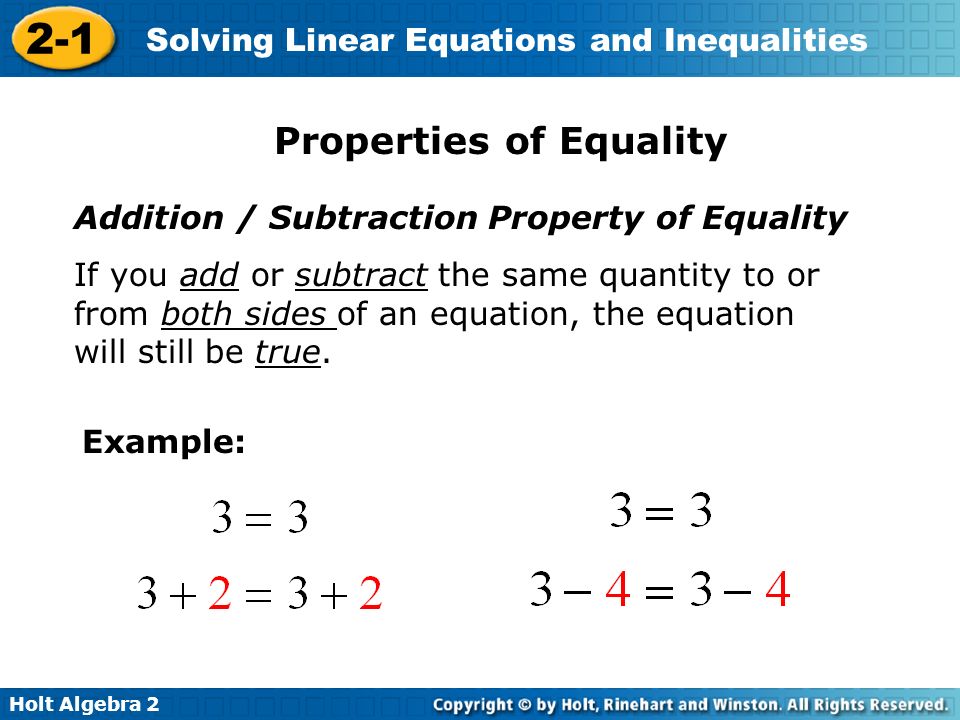 2-1 Solving Linear Equations and Inequalities

Properties of Equality

Addition / Subtraction Property of Equality

If you add or subtract the same quantity to or from both sides of an equation, the equation will still be true.

Example:

$3 = 3$

$3 + 2 = 3 + 2$

$3 = 3$

$3 - 4 = 3 - 4$

Holt Algebra 2

Copyright © by Holt, Rinehart and Winston. All Rights Reserved.